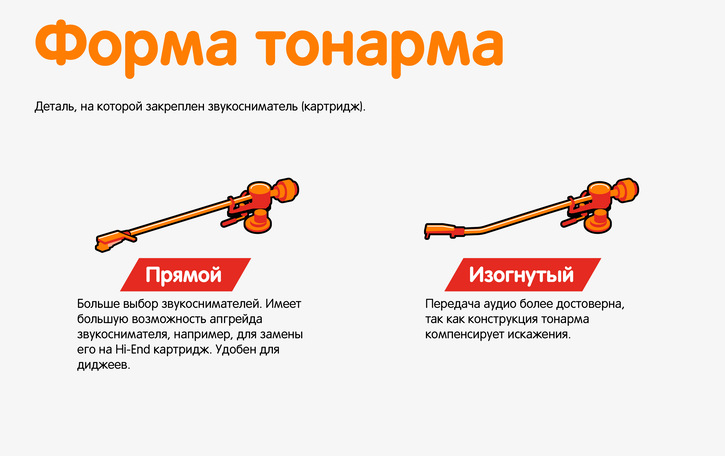 Форма тонарма

Деталь, на которой закреплен звукосниматель (картридж).

Прямой

Больше выбор звукоснимателей. Имеет большую возможность апгрейда звукоснимателя, например, для замены его на Hi-End картридж. Удобен для диджеев.

Изогнутый

Передача аудио более достоверна, так как конструкция тонарма компенсирует искажения.